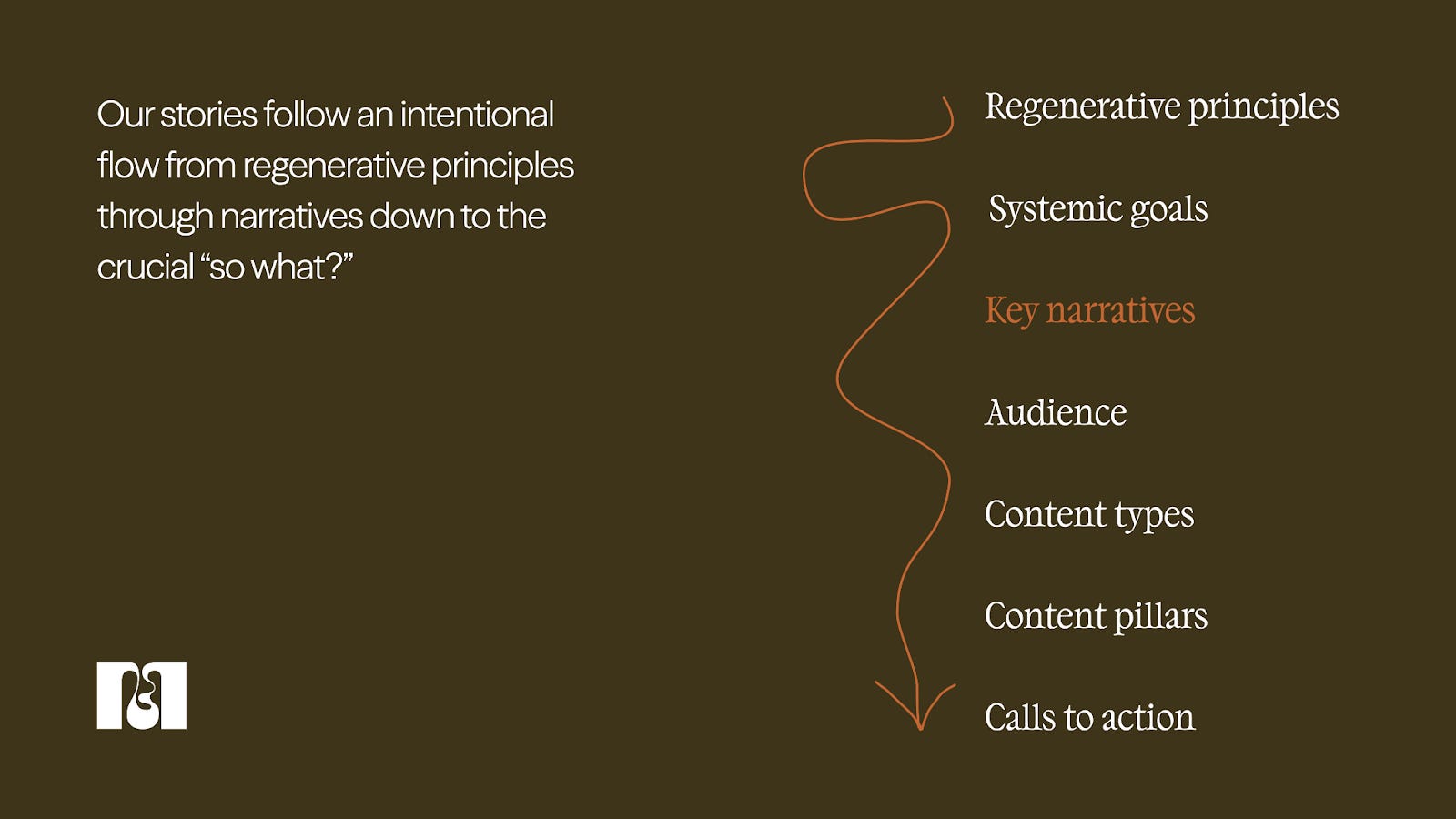 Our stories follow an intentional flow from regenerative principles through narratives down to the crucial “so what?”

Regenerative principles

Systemic goals

Key narratives

Audience

Content types

Content pillars

Calls to action